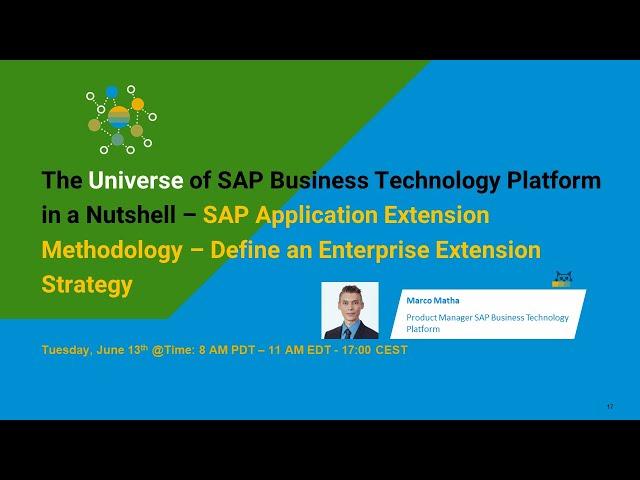 The Universe of SAP Business Technology Platform in a Nutshell – SAP Application Extension Methodology – Define an Enterprise Extension Strategy

Marco Matha

Product Manager SAP Business Technology Platform

Tuesday, June 13$^{th}$ @Time: 8 AM PDT – 11 AM EDT - 17:00 CEST

17